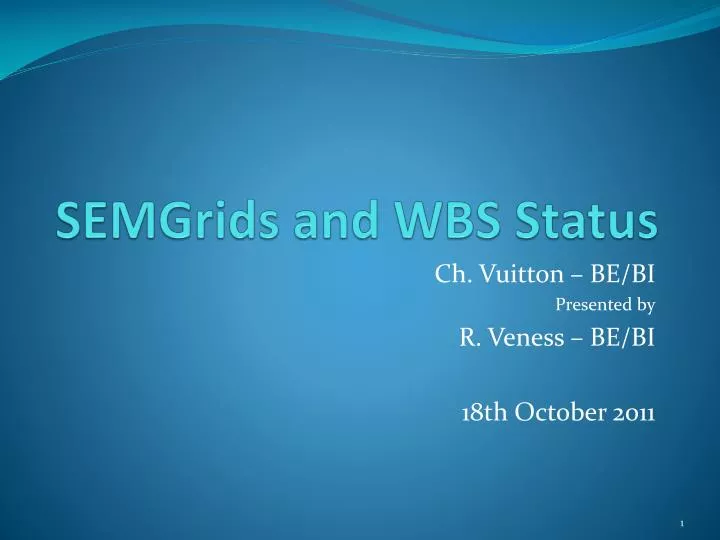 SEMGrids and WBS Status

Ch. Vuitton – BE/BI
Presented by
R. Veness – BE/BI

18th October 2011

1